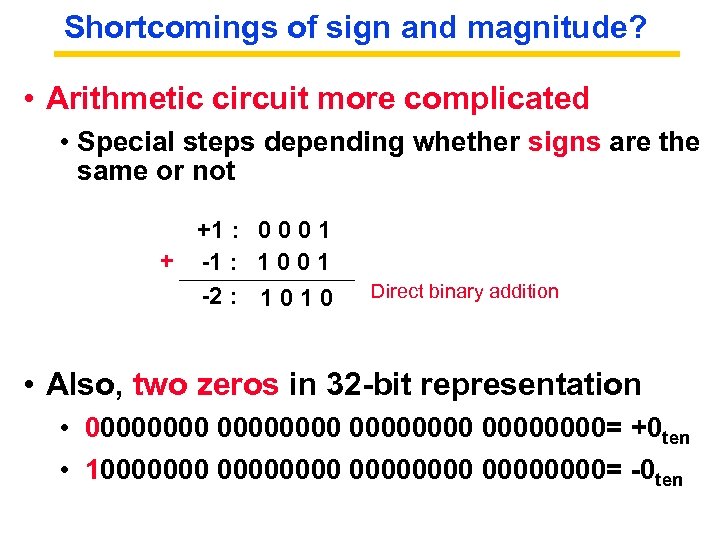 Shortcomings of sign and magnitude?

• Arithmetic circuit more complicated

• Special steps depending whether signs are the same or not

+1 : 0 0 0 1
+ -1 : 1 0 0 1
-2 : 1 0 1 0

Direct binary addition

• Also, two zeros in 32-bit representation

• 00000000 00000000 00000000 00000000= $+0_{ten}$

• 10000000 00000000 00000000 00000000= $-0_{ten}$